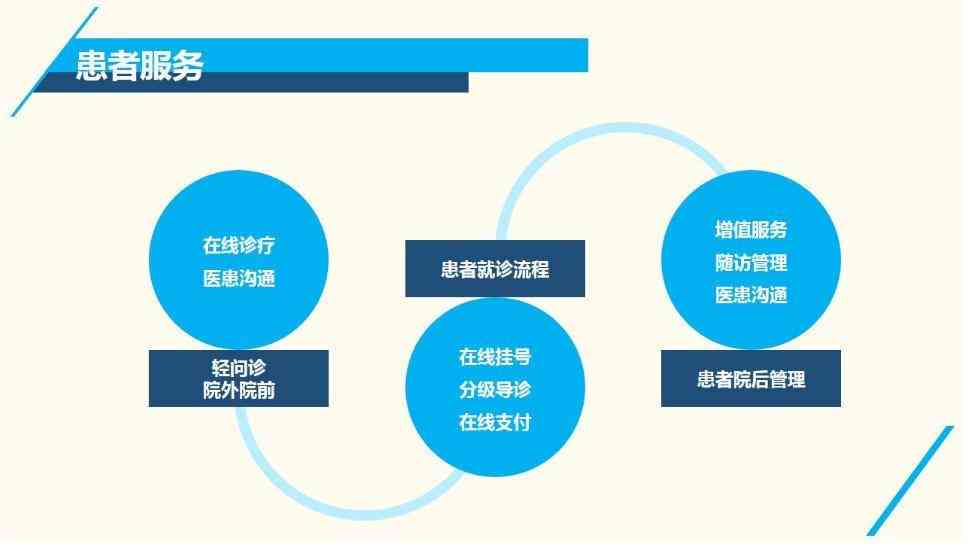 患者服务

在线诊疗
医患沟通

轻问诊
院外院前

患者就诊流程

在线挂号
分级导诊
在线支付

增值服务
随访管理
医患沟通

患者院后管理